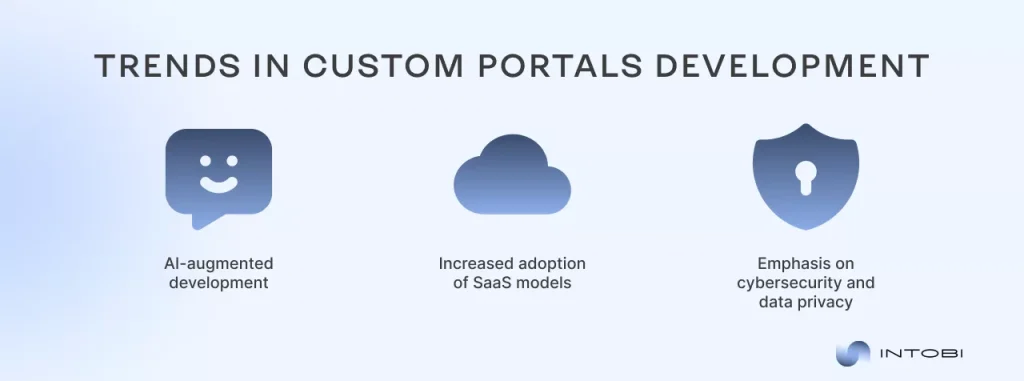 TRENDS IN CUSTOM PORTALS DEVELOPMENT

AI-augmented development

Increased adoption of SaaS models

Emphasis on cybersecurity and data privacy

INTOBI